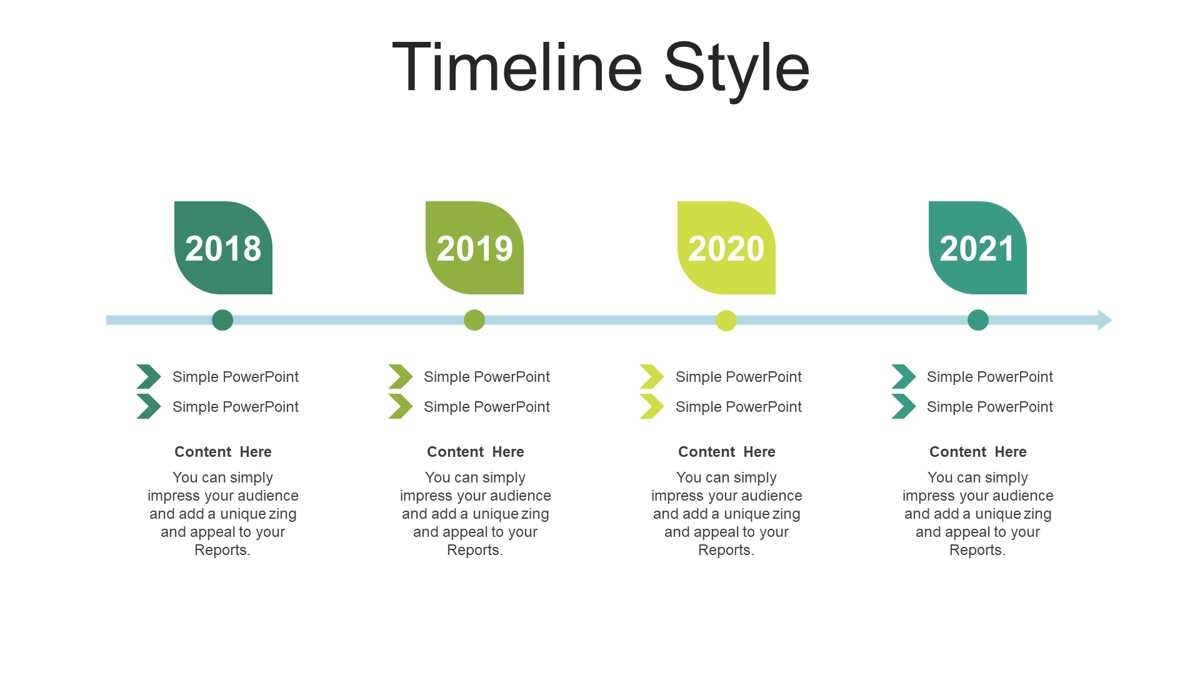 Timeline Style

2018

Simple PowerPoint
Simple PowerPoint

Content Here

You can simply impress your audience and add a unique zing and appeal to your Reports.

2019

Simple PowerPoint
Simple PowerPoint

Content Here

You can simply impress your audience and add a unique zing and appeal to your Reports.

2020

Simple PowerPoint
Simple PowerPoint

Content Here

You can simply impress your audience and add a unique zing and appeal to your Reports.

2021

Simple PowerPoint
Simple PowerPoint

Content Here

You can simply impress your audience and add a unique zing and appeal to your Reports.